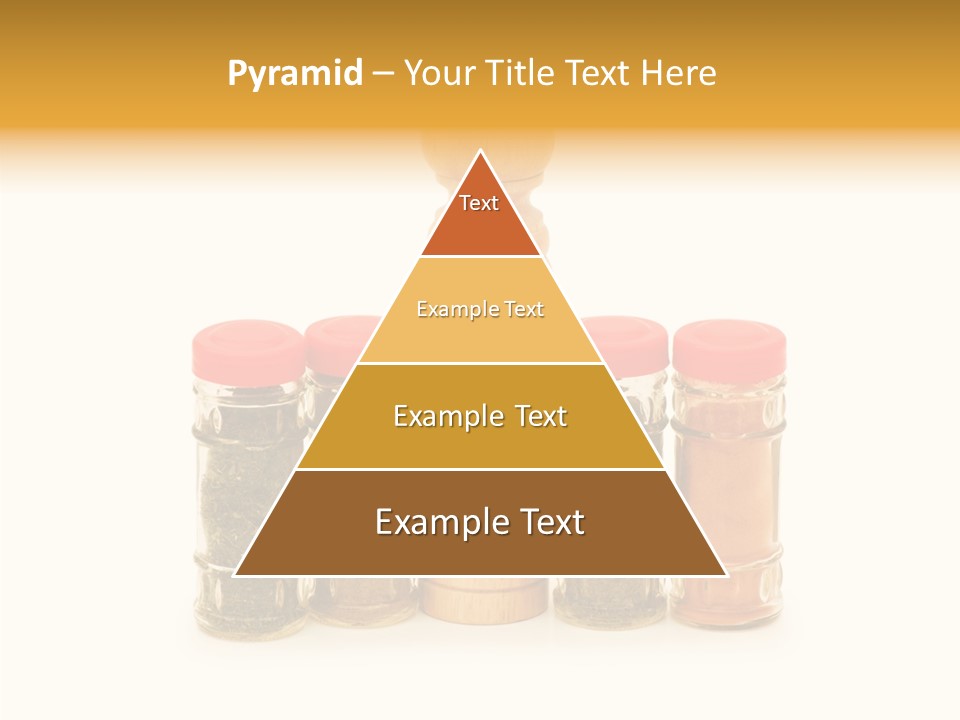 Pyramid – Your Title Text Here

Text

Example Text

Example Text

Example Text